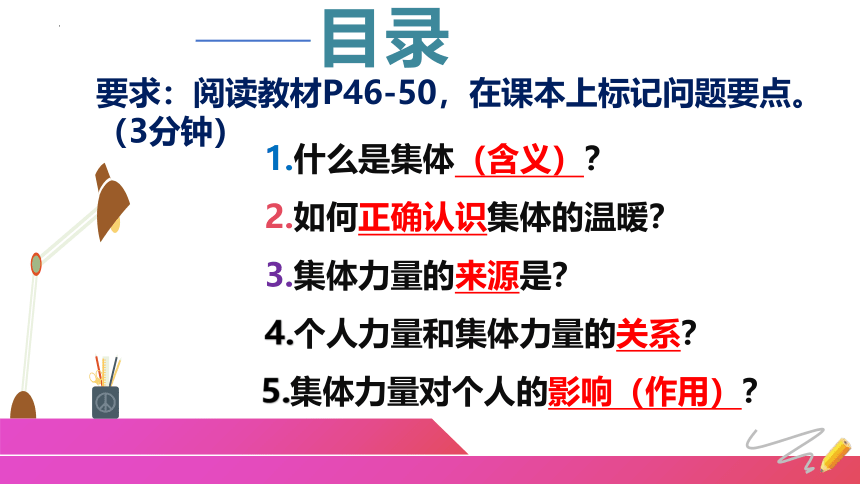 目录

要求：阅读教材P46-50，在课本上标记问题要点。（3分钟）

1.什么是集体（含义）？

2.如何正确认识集体的温暖？

3.集体力量的来源是？

4.个人力量和集体力量的关系？

5.集体力量对个人的影响（作用）？